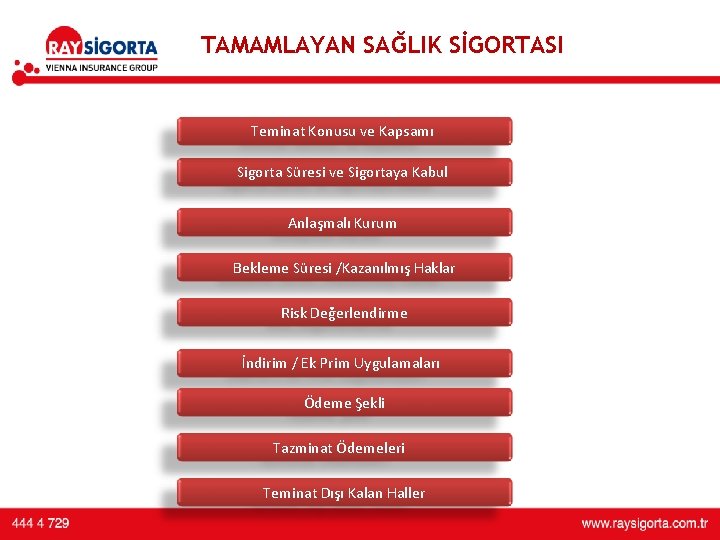 RAY SİGORTA
VIENNA INSURANCE GROUP

TAMAMLAYAN SAĞLIK SİGORTASI

Teminat Konusu ve Kapsamı

Sigorta Süresi ve Sigortaya Kabul

Anlaşmalı Kurum

Bekleme Süresi /Kazanılmış Haklar

Risk Değerlendirme

İndirim / Ek Prim Uygulamaları

Ödeme Şekli

Tazminat Ödemeleri

Teminat Dışı Kalan Haller

444 4 729

www.raysigorta.com.tr